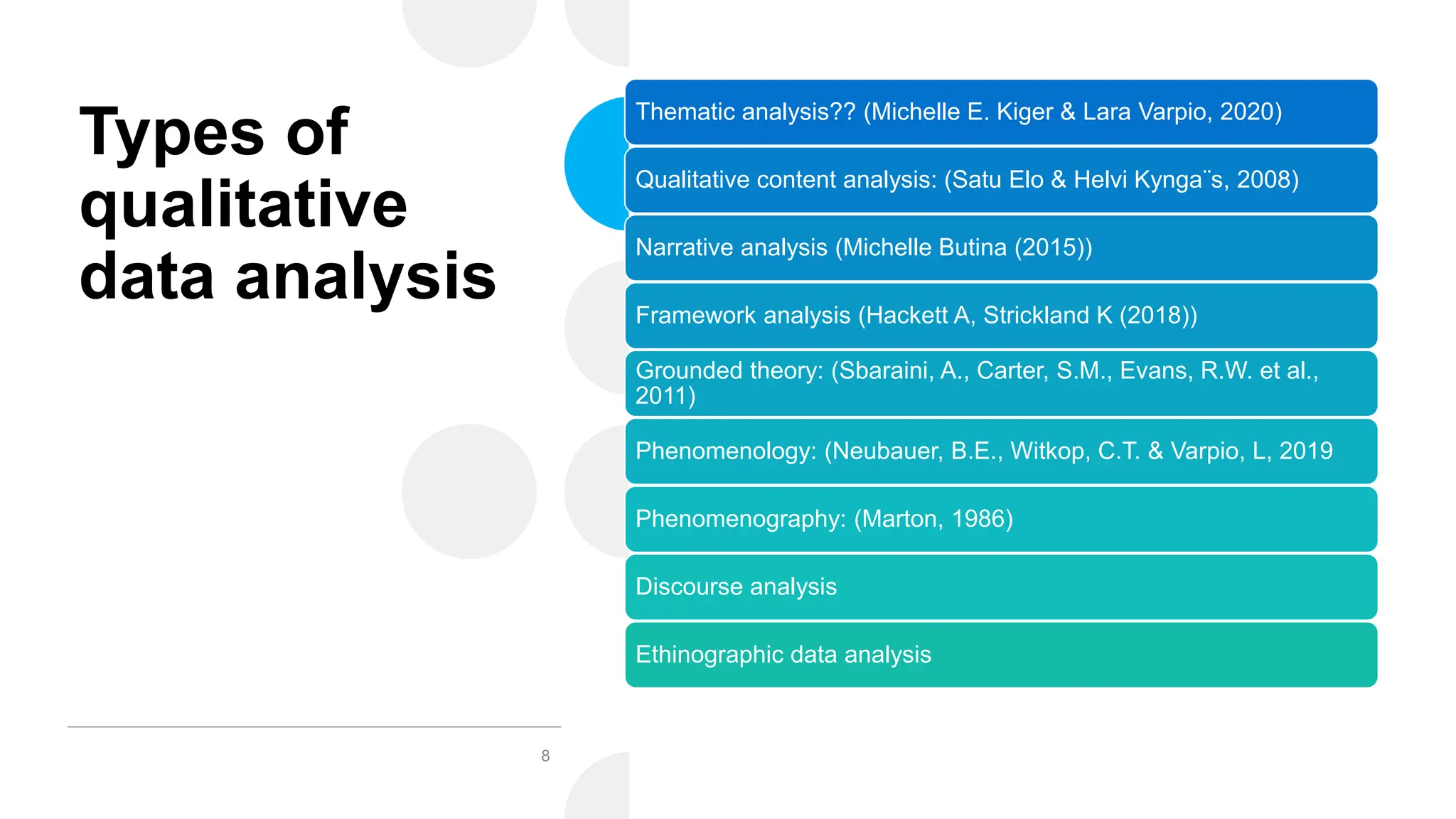 Types of qualitative data analysis

Thematic analysis?? (Michelle E. Kiger & Lara Varpio, 2020)

Qualitative content analysis: (Satu Elo & Helvi Kynga¨s, 2008)

Narrative analysis (Michelle Butina (2015))

Framework analysis (Hackett A, Strickland K (2018))

Grounded theory: (Sbaraini, A., Carter, S.M., Evans, R.W. et al., 2011)

Phenomenology: (Neubauer, B.E., Witkop, C.T. & Varpio, L, 2019

Phenomenography: (Marton, 1986)

Discourse analysis

Ethinographic data analysis

8